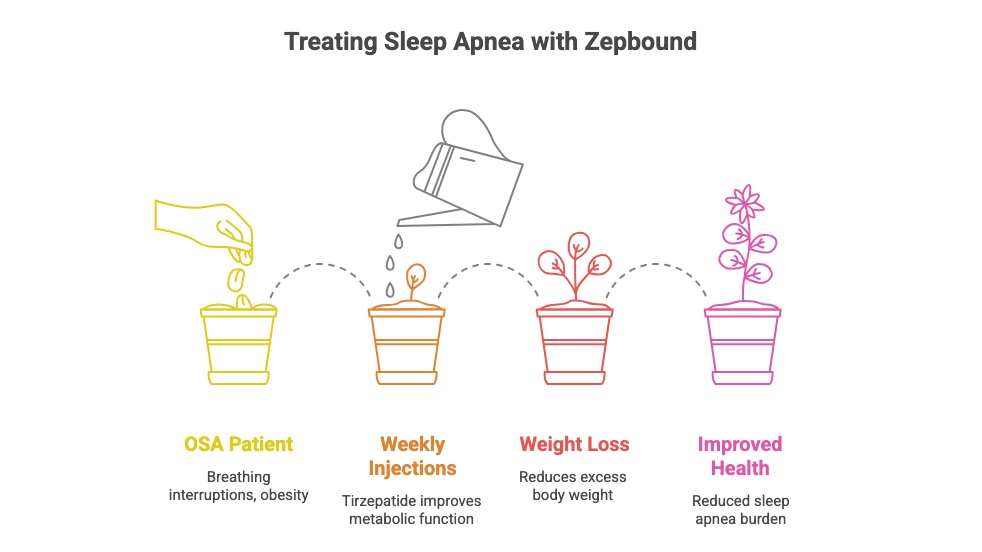 Treating Sleep Apnea with Zepbound

OSA Patient
Breathing interruptions, obesity

Weekly Injections
Tirzepatide improves metabolic function

Weight Loss
Reduces excess body weight

Improved Health
Reduced sleep apnea burden